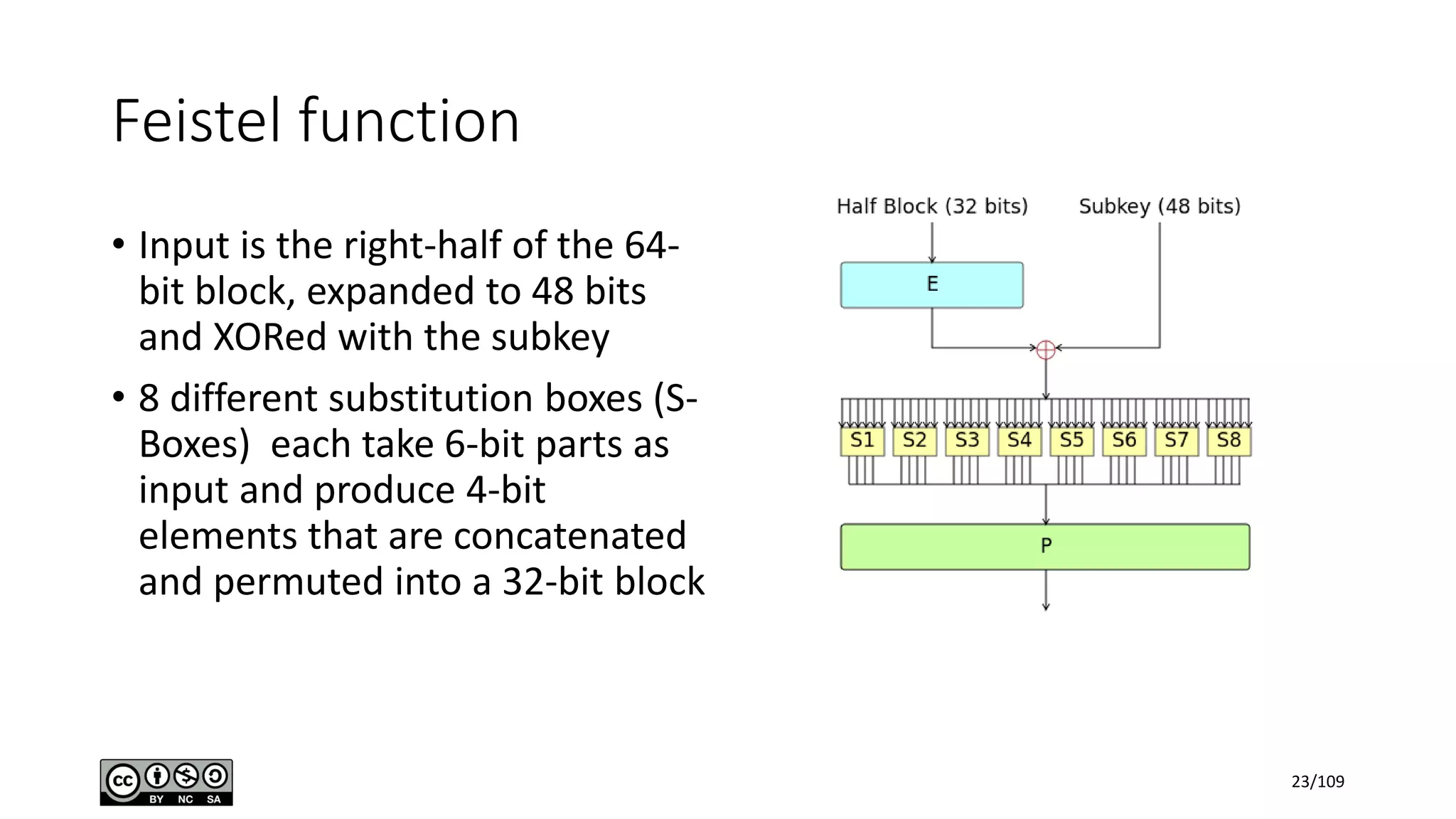 Feistel function

• Input is the right-half of the 64-bit block, expanded to 48 bits and XORed with the subkey

• 8 different substitution boxes (S-Boxes) each take 6-bit parts as input and produce 4-bit elements that are concatenated and permuted into a 32-bit block

Half Block (32 bits)
Subkey (48 bits)
E
S1 S2 S3 S4 S5 S6 S7 S8
P

cc BY NC SA

23/109